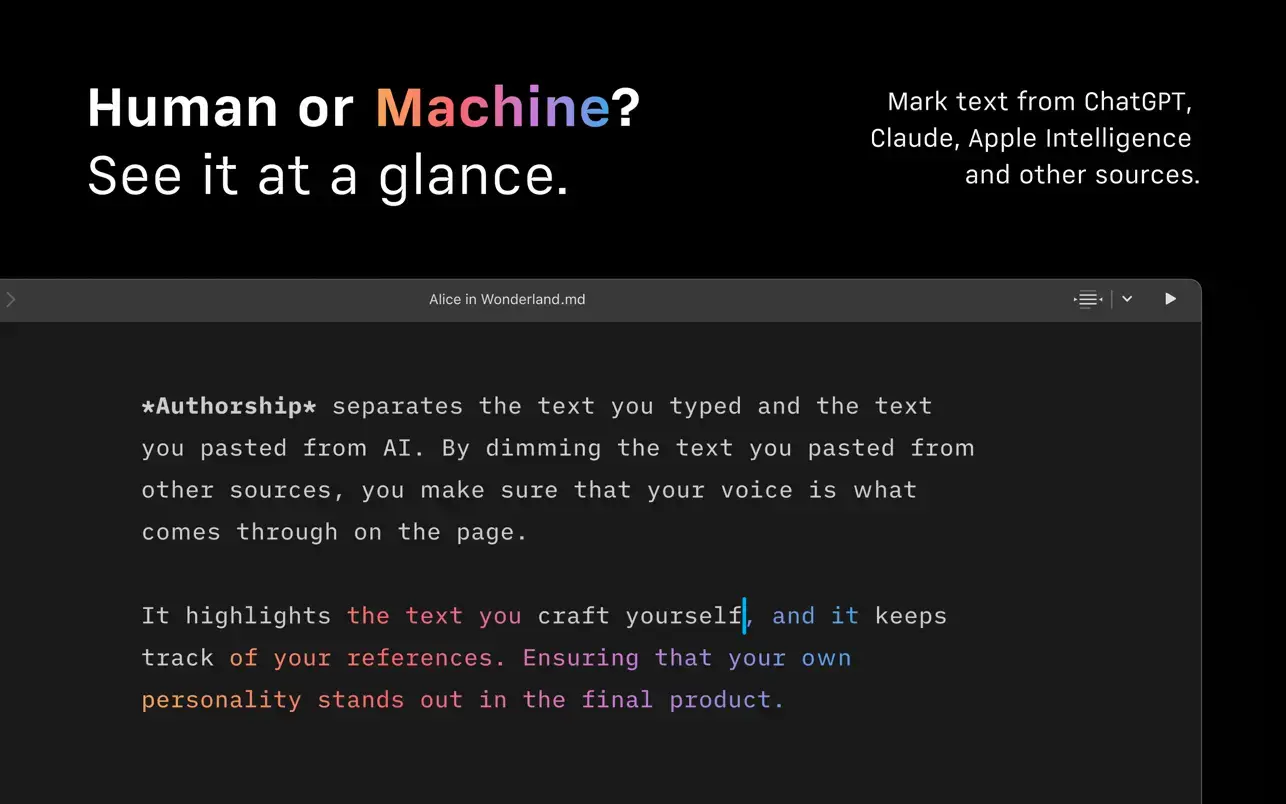 Human or Machine?
See it at a glance.

Mark text from ChatGPT, Claude, Apple Intelligence and other sources.

Alice in Wonderland.md

\*Authorship\* separates the text you typed and the text you pasted from AI. By dimming the text you pasted from other sources, you make sure that your voice is what comes through on the page.

It highlights the text you craft yourself, and it keeps track of your references. Ensuring that your own personality stands out in the final product.